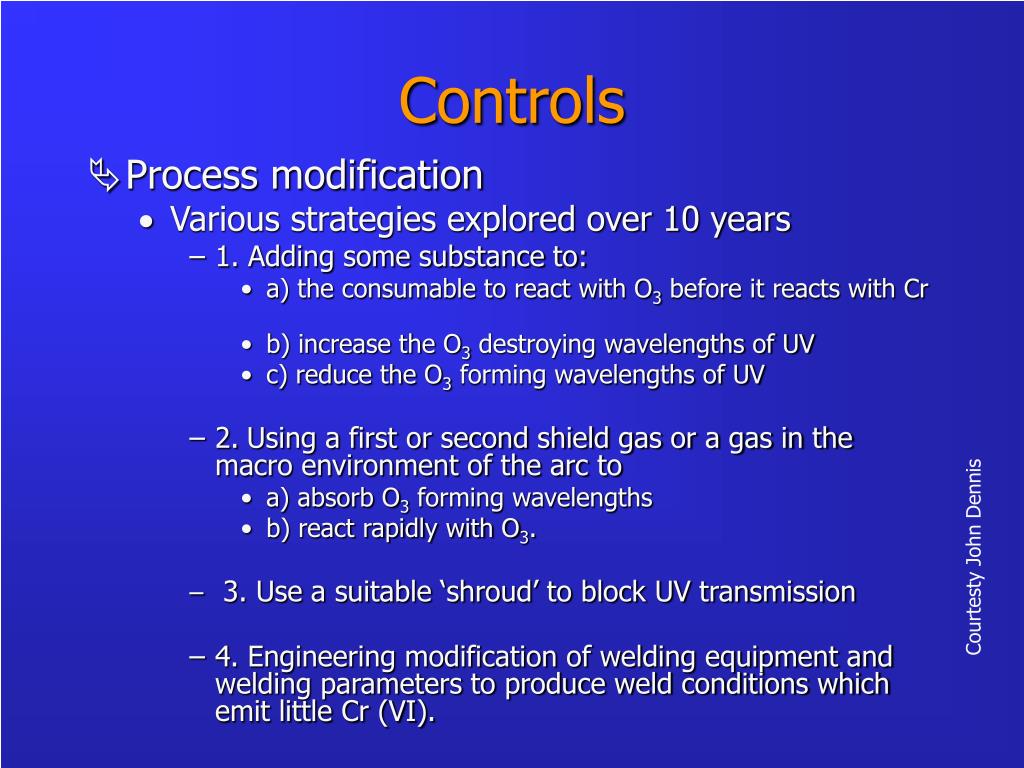 Controls

Process modification

• Various strategies explored over 10 years

– 1. Adding some substance to:

• a) the consumable to react with $O_3$ before it reacts with Cr

• b) increase the $O_3$ destroying wavelengths of UV

• c) reduce the $O_3$ forming wavelengths of UV

– 2. Using a first or second shield gas or a gas in the macro environment of the arc to

• a) absorb $O_3$ forming wavelengths

• b) react rapidly with $O_3$.

– 3. Use a suitable ‘shroud’ to block UV transmission

– 4. Engineering modification of welding equipment and welding parameters to produce weld conditions which emit little Cr (VI).

Courtesty John Dennis